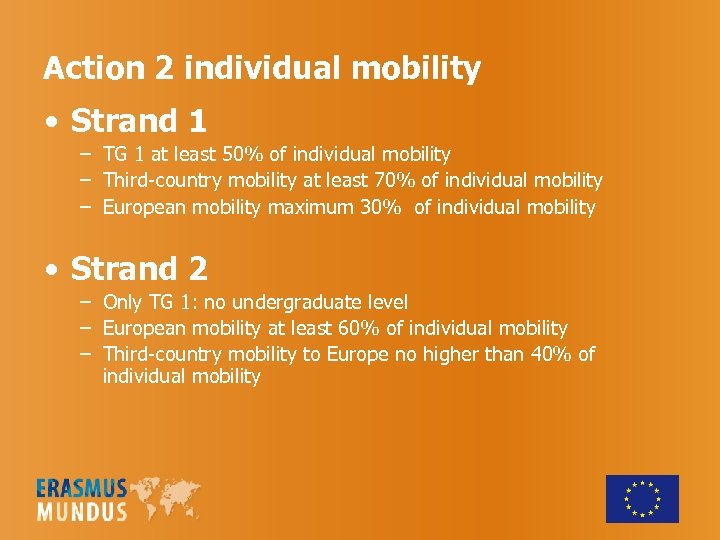 Action 2 individual mobility

• Strand 1
– TG 1 at least 50% of individual mobility
– Third-country mobility at least 70% of individual mobility
– European mobility maximum 30% of individual mobility

• Strand 2
– Only TG 1: no undergraduate level
– European mobility at least 60% of individual mobility
– Third-country mobility to Europe no higher than 40% of individual mobility

ERASMUS MUNDUS